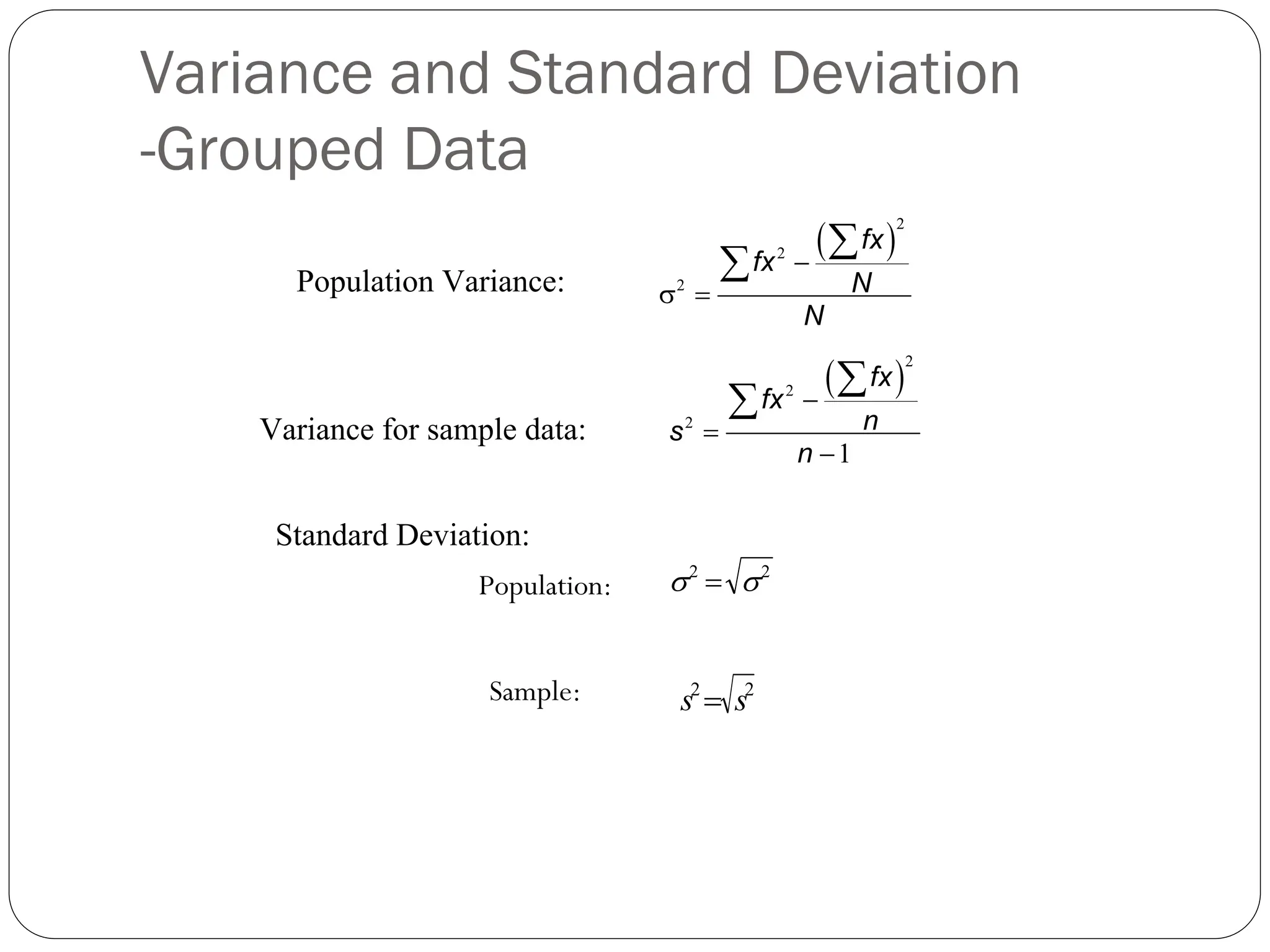 Variance and Standard Deviation -Grouped Data

Population Variance: $\sigma^2 = \frac{\sum fx^2 - \frac{(\sum fx)^2}{N}}{N}$

Variance for sample data: $s^2 = \frac{\sum fx^2 - \frac{(\sum fx)^2}{n}}{n-1}$

Standard Deviation:

Population: $\sigma^2 = \sqrt{\sigma^2}$

Sample: $s^2 = \sqrt{s^2}$